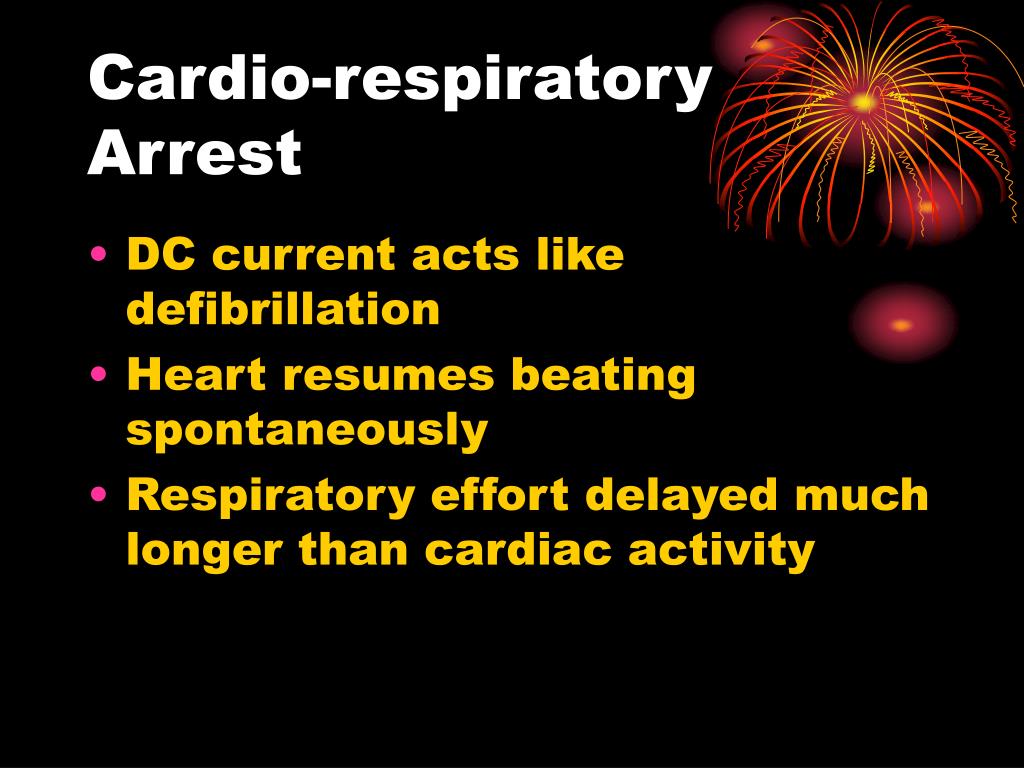 Cardio-respiratory Arrest

• DC current acts like defibrillation
• Heart resumes beating spontaneously
• Respiratory effort delayed much longer than cardiac activity